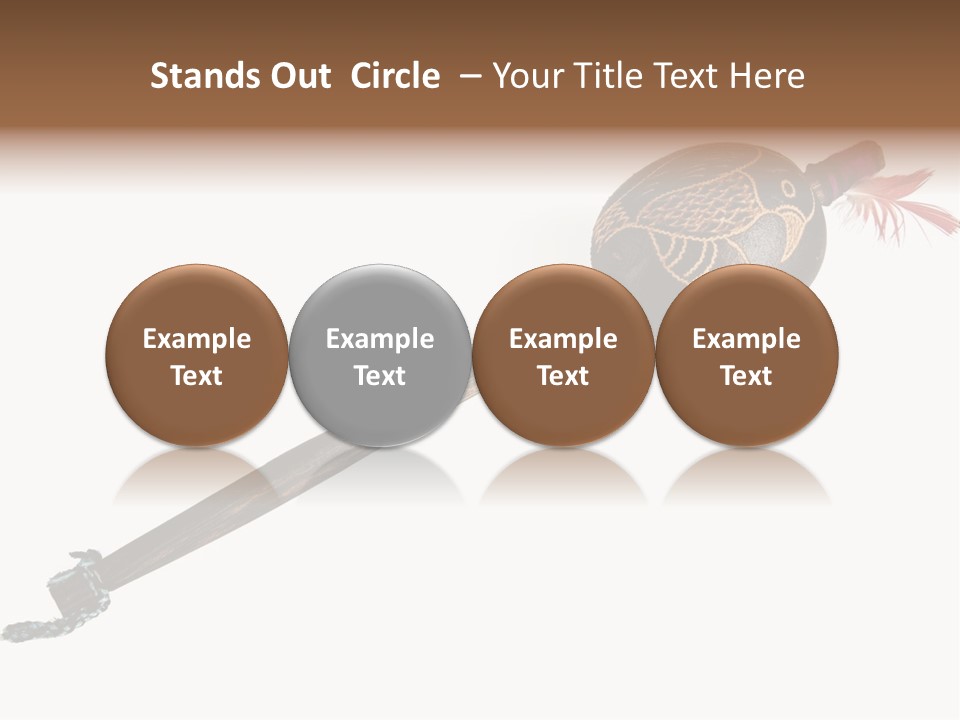 Stands Out Circle – Your Title Text Here

Example Text

Example Text

Example Text

Example Text